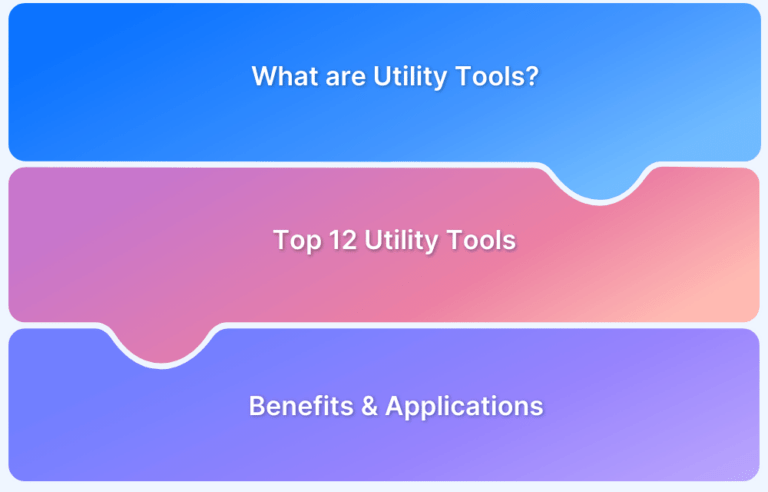 What are Utility Tools?

Top 12 Utility Tools

Benefits & Applications